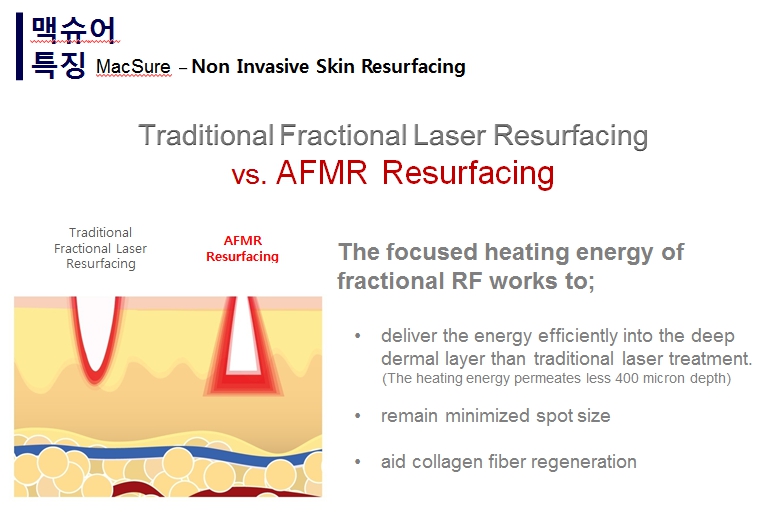 맥슈어
특징 MacSure – Non Invasive Skin Resurfacing

Traditional Fractional Laser Resurfacing
vs. AFMR Resurfacing

Traditional Fractional Laser Resurfacing

AFMR Resurfacing

The focused heating energy of fractional RF works to;

• deliver the energy efficiently into the deep dermal layer than traditional laser treatment. (The heating energy permeates less 400 micron depth)

• remain minimized spot size

• aid collagen fiber regeneration